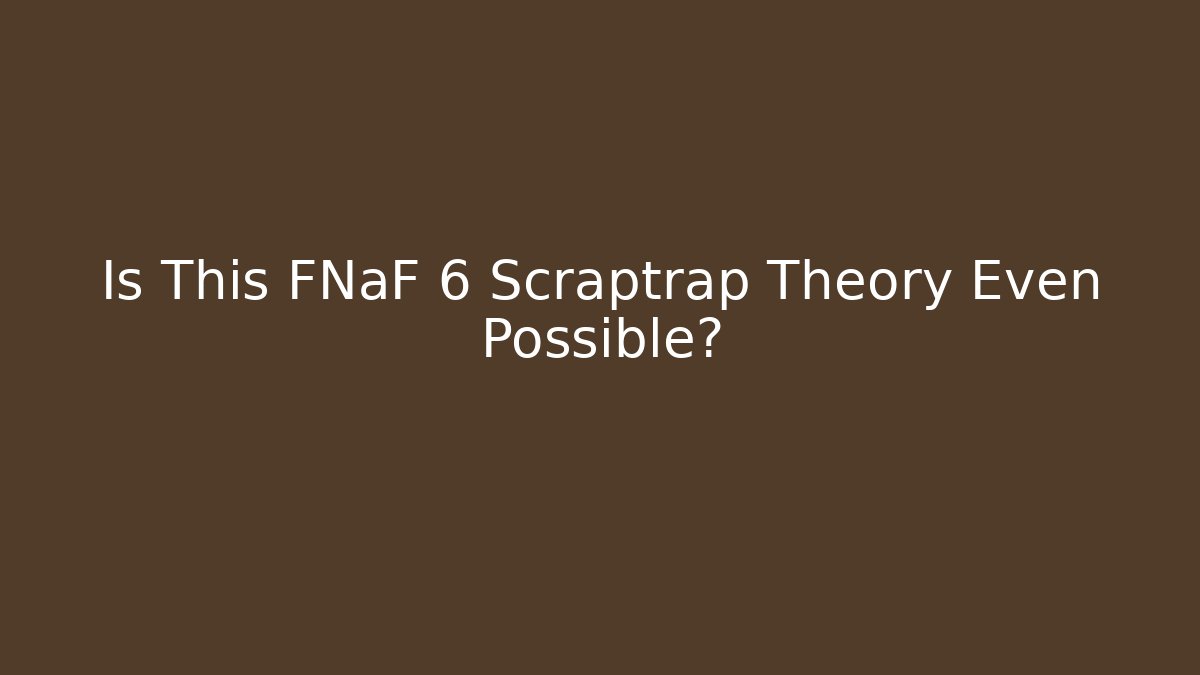 Is This FNaF 6 Scraptrap Theory Even Possible?